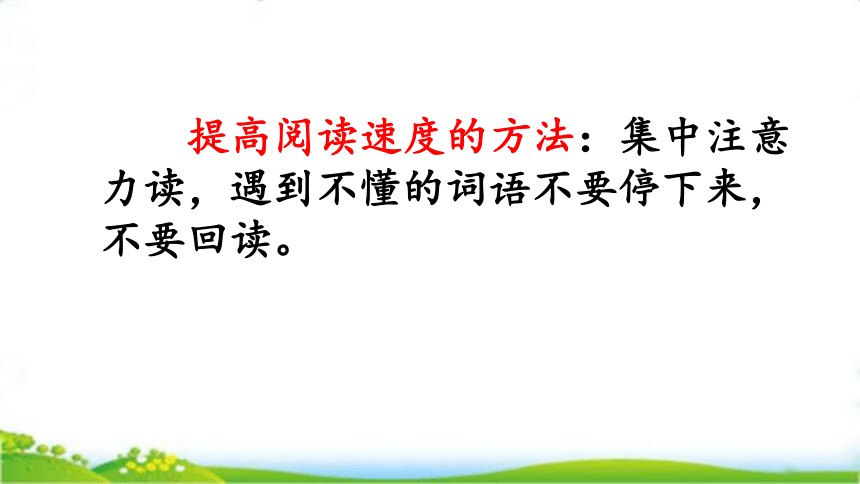 提高阅读速度的方法：集中注意力读，遇到不懂的词语不要停下来，不要回读。